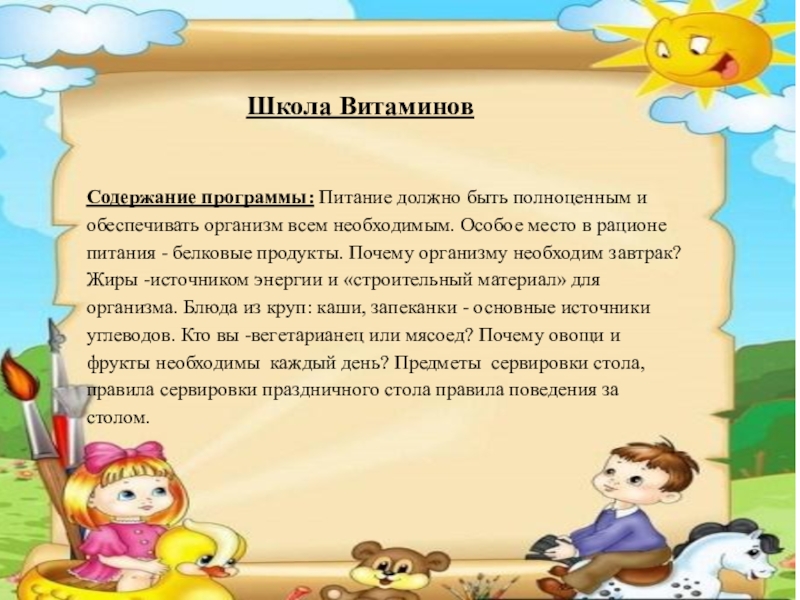 Школа Витаминов

Содержание программы: Питание должно быть полноценным и обеспечивать организм всем необходимым. Особое место в рационе питания - белковые продукты. Почему организму необходим завтрак? Жиры -источником энергии и «строительный материал» для организма. Блюда из круп: каши, запеканки - основные источники углеводов. Кто вы -вегетарианец или мясоед? Почему овощи и фрукты необходимы каждый день? Предметы сервировки стола, правила сервировки праздничного стола правила поведения за столом.